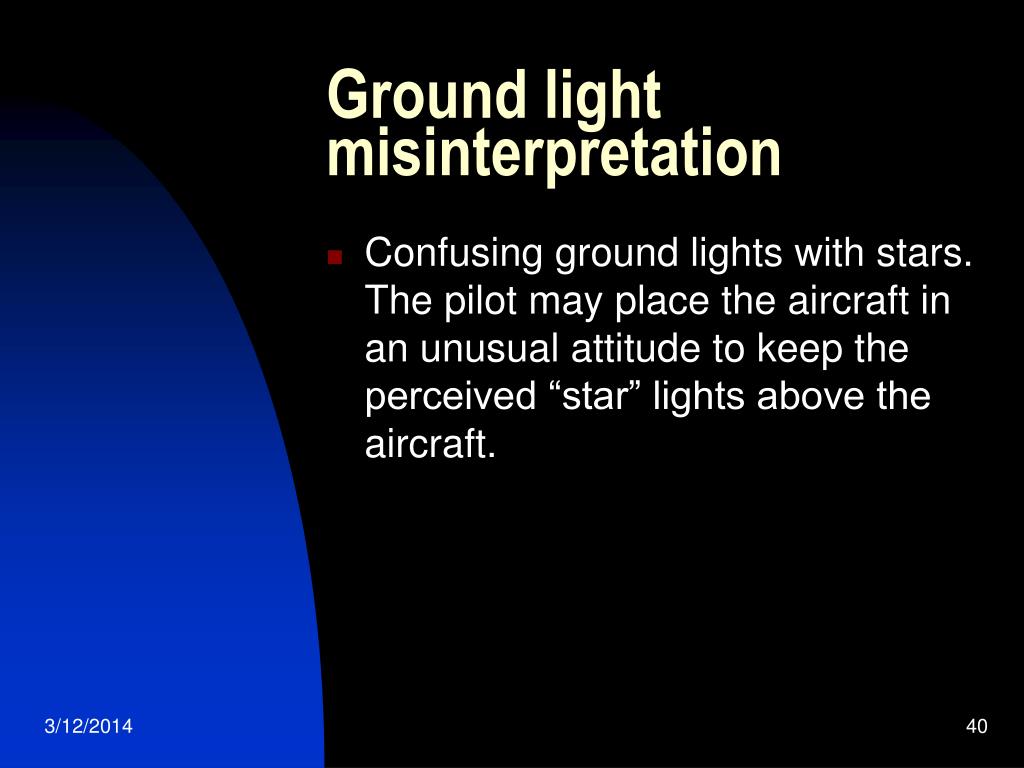 Ground light misinterpretation

Confusing ground lights with stars. The pilot may place the aircraft in an unusual attitude to keep the perceived “star” lights above the aircraft.

3/12/2014

40